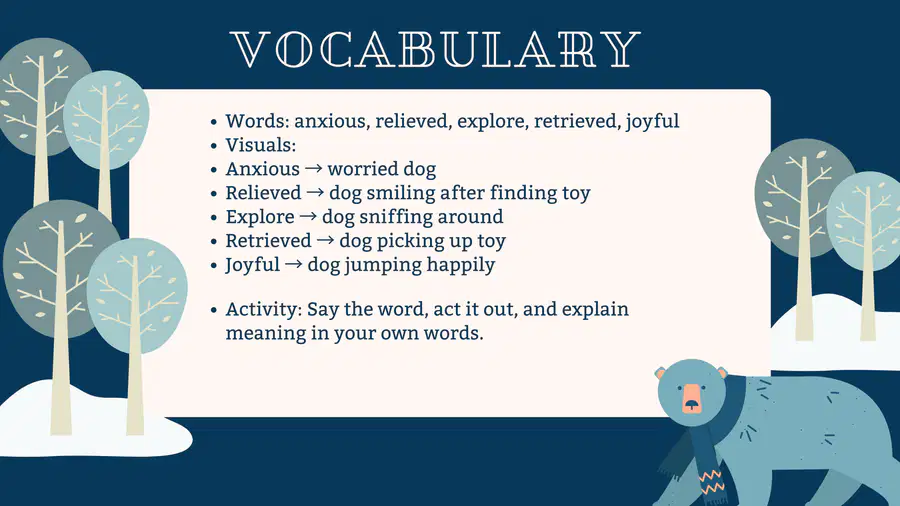 VOCABULARY

• Words: anxious, relieved, explore, retrieved, joyful
• Visuals:
• Anxious → worried dog
• Relieved → dog smiling after finding toy
• Explore → dog sniffing around
• Retrieved → dog picking up toy
• Joyful → dog jumping happily

• Activity: Say the word, act it out, and explain meaning in your own words.